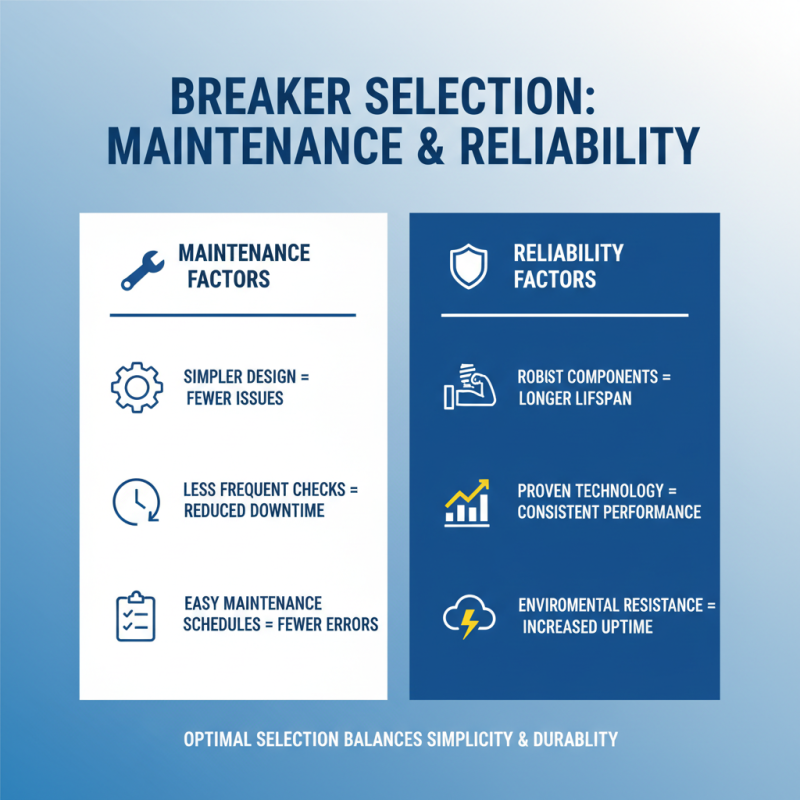 BREAKER SELECTION: MAINTENANCE & RELIABILITY

MAINTENANCE FACTORS

SIMPLER DESIGN = FEWER ISSUES

LESS FREQUENT CHECKS = REDUCED DOWNTIME

EASY MAINTENANCE SCHEDULES = FEWER ERRORS

RELIABILITY FACTORS

ROBIST COMPONENTS = LONGER LIFSPAN

PROVEN TECHNOLOGY = CONSISTENT PERFORMANCE

ENVIROMENTAL RESISTANCE = INCREASED UPTIME

OPTIMAL SELECTION BALANCES SIMPLICITY & DURABLITY